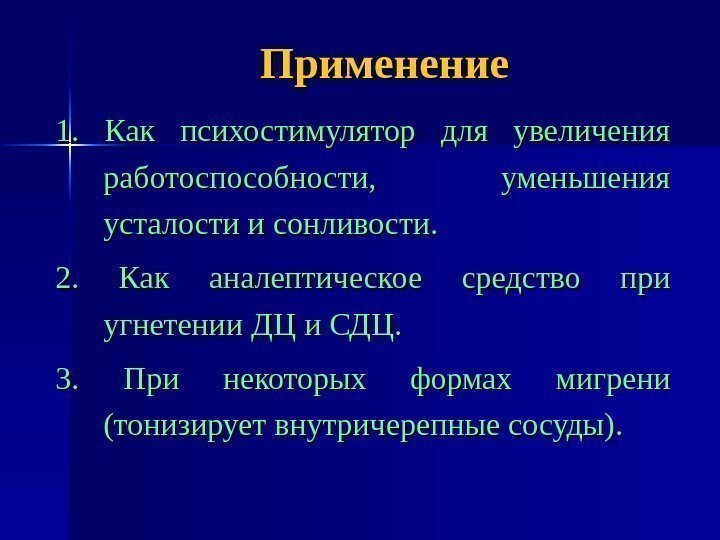 Применение

1. Как психостимулятор для увеличения работоспособности, уменьшения усталости и сонливости.

2. Как аналептическое средство при угнетении ДЦ и СДЦ.

3. При некоторых формах мигрени (тонизирует внутричерепные сосуды).